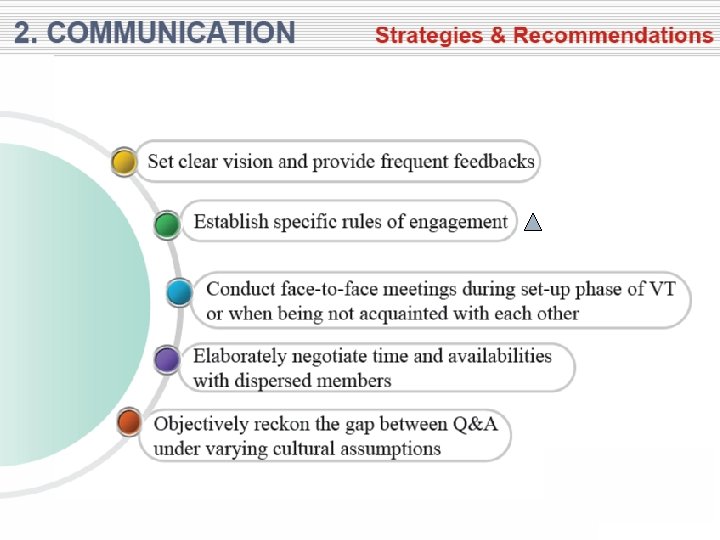 2. COMMUNICATION

Strategies & Recommendations

Set clear vision and provide frequent feedbacks

Establish specific rules of engagement

Conduct face-to-face meetings during set-up phase of VT or when being not acquainted with each other

Elaborately negotiate time and availabilities with dispersed members

Objectively reckon the gap between Q&A under varying cultural assumptions